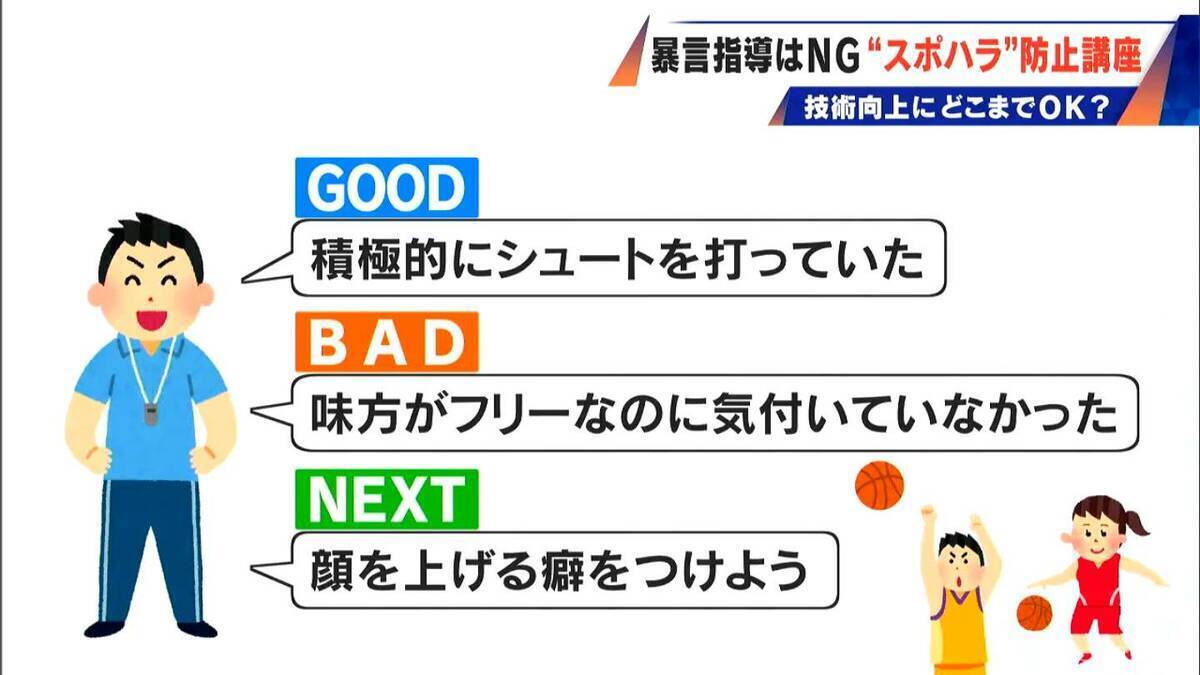 暴言指導はNG“スポハラ”防止講座
技術向上にどこまでOK？

GOOD
積極的にシュートを打っていた

BAD
味方がフリーなのに気付いていなかった

NEXT
顔を上げる癖をつけよう